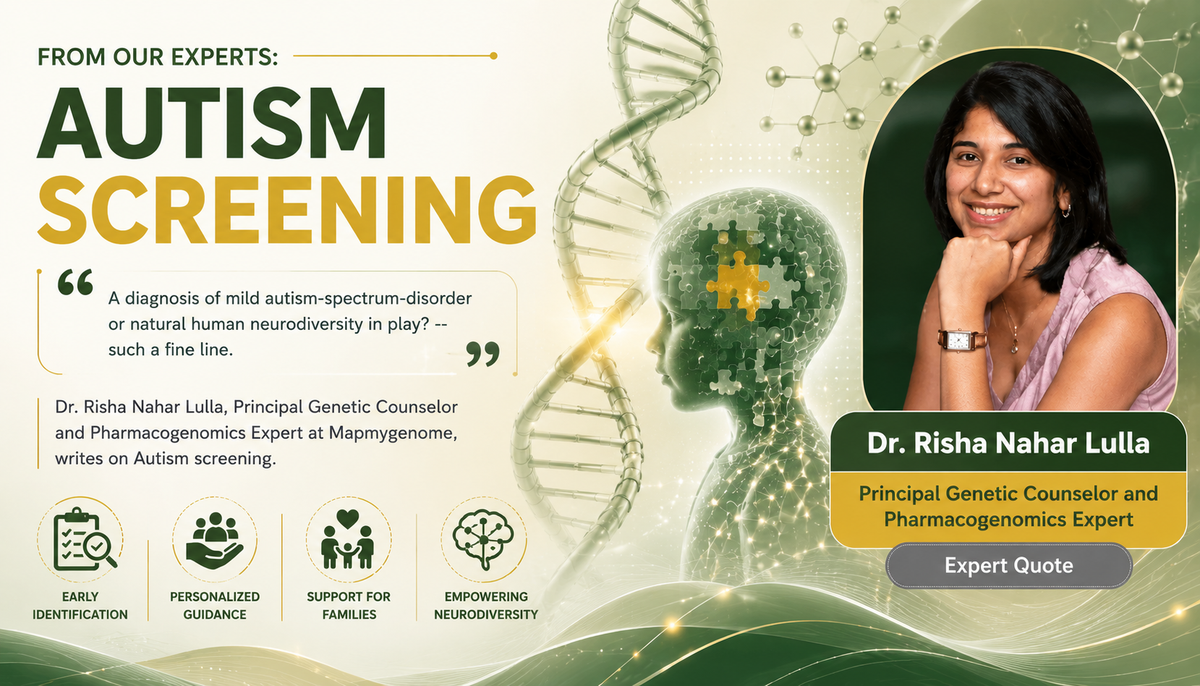 FROM OUR EXPERTS:

AUTISM SCREENING

“ A diagnosis of mild autism-spectrum-disorder or natural human neurodiversity in play? -- such a fine line. ”

Dr. Risha Nahar Lulla, Principal Genetic Counselor and Pharmacogenomics Expert at Mapmygenome, writes on Autism screening.

EARLY IDENTIFICATION

PERSONALIZED GUIDANCE

SUPPORT FOR FAMILIES

EMPOWERING NEURODIVERSITY

Dr. Risha Nahar Lulla

Principal Genetic Counselor and Pharmacogenomics Expert

Expert Quote